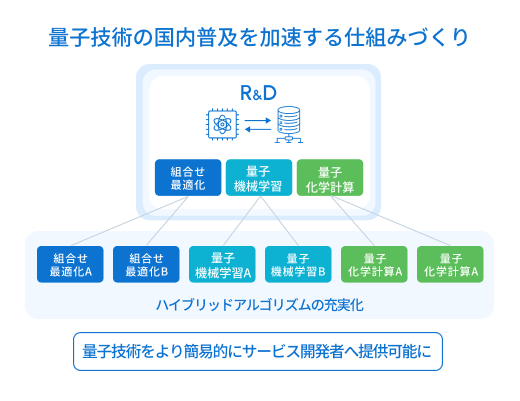 量子技術の国内普及を加速する仕組みづくり

R&D

組合せ
最適化

量子
機械学習

量子
化学計算

組合せ
最適化A

組合せ
最適化B

量子
機械学習A

量子
機械学習B

量子
化学計算A

量子
化学計算A

ハイブリッドアルゴリズムの充実化

量子技術をより簡易的にサービス開発者へ提供可能に